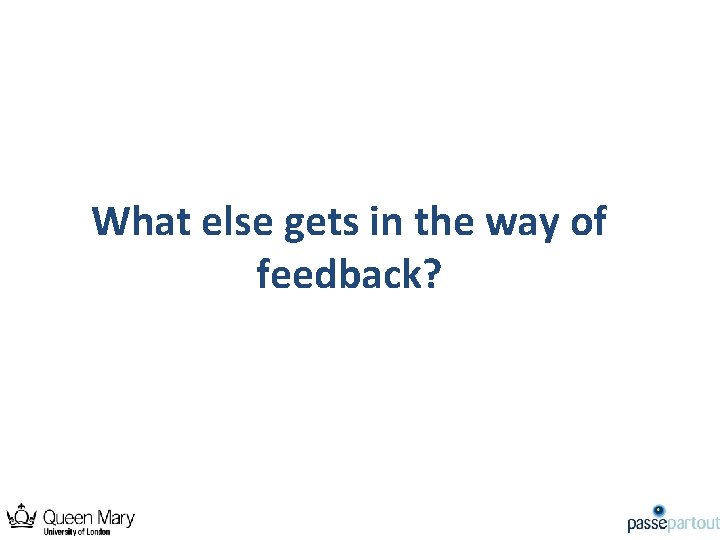 What else gets in the way of feedback?

Queen Mary
University of London

passepartout